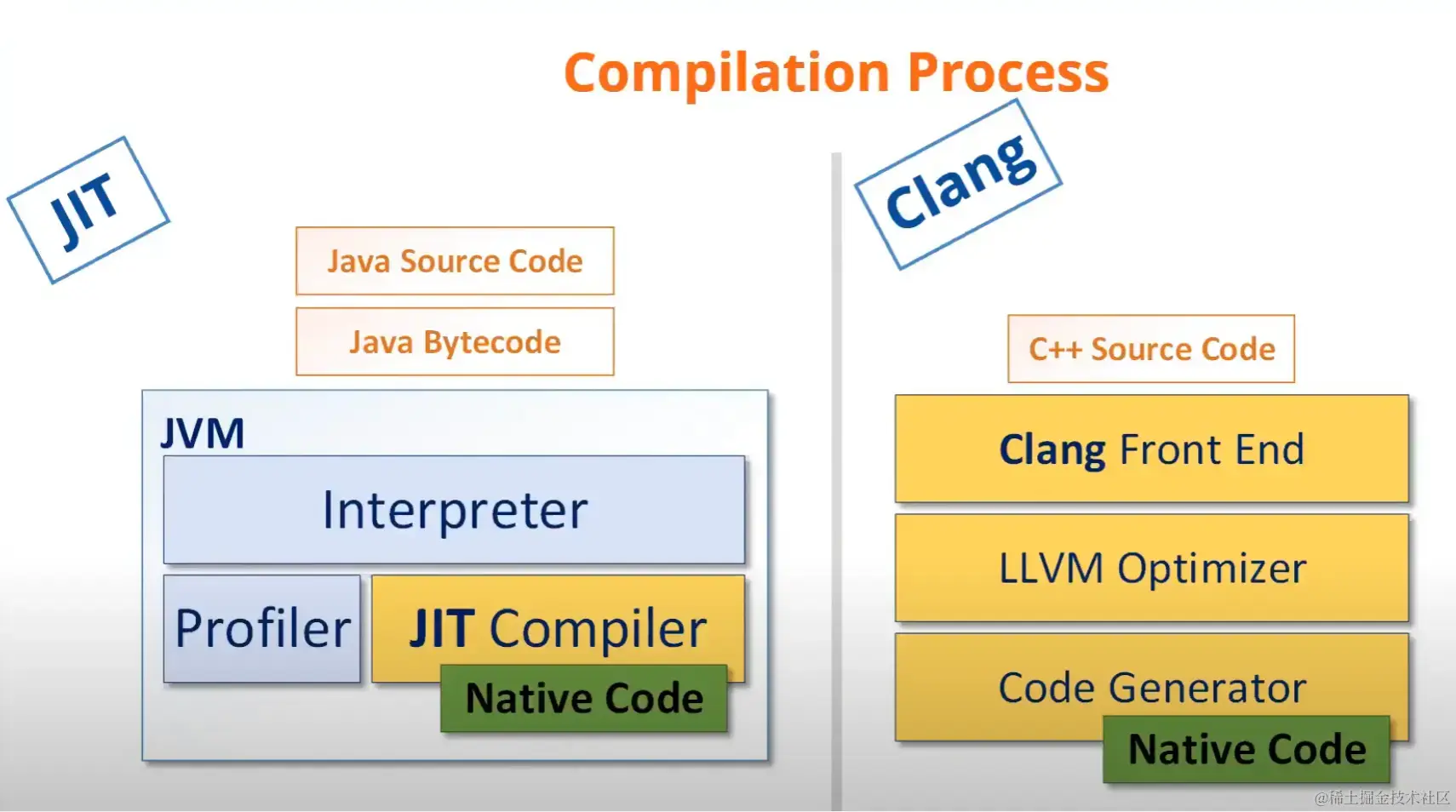 Compilation Process

JIT

Java Source Code

Java Bytecode

JVM

Interpreter

Profiler

JIT Compiler

Native Code

Clang

C++ Source Code

Clang Front End

LLVM Optimizer

Code Generator

Native Code

@稀土掘金技术社区